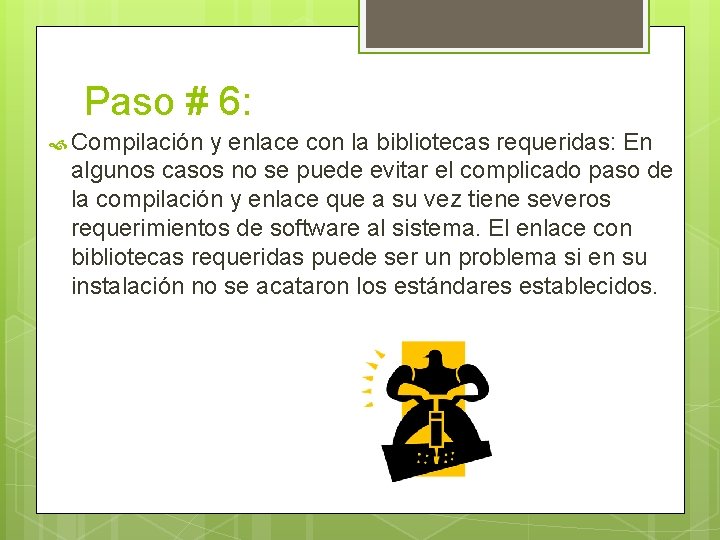 Paso # 6:

Compilación y enlace con la bibliotecas requeridas: En algunos casos no se puede evitar el complicado paso de la compilación y enlace que a su vez tiene severos requerimientos de software al sistema. El enlace con bibliotecas requeridas puede ser un problema si en su instalación no se acataron los estándares establecidos.